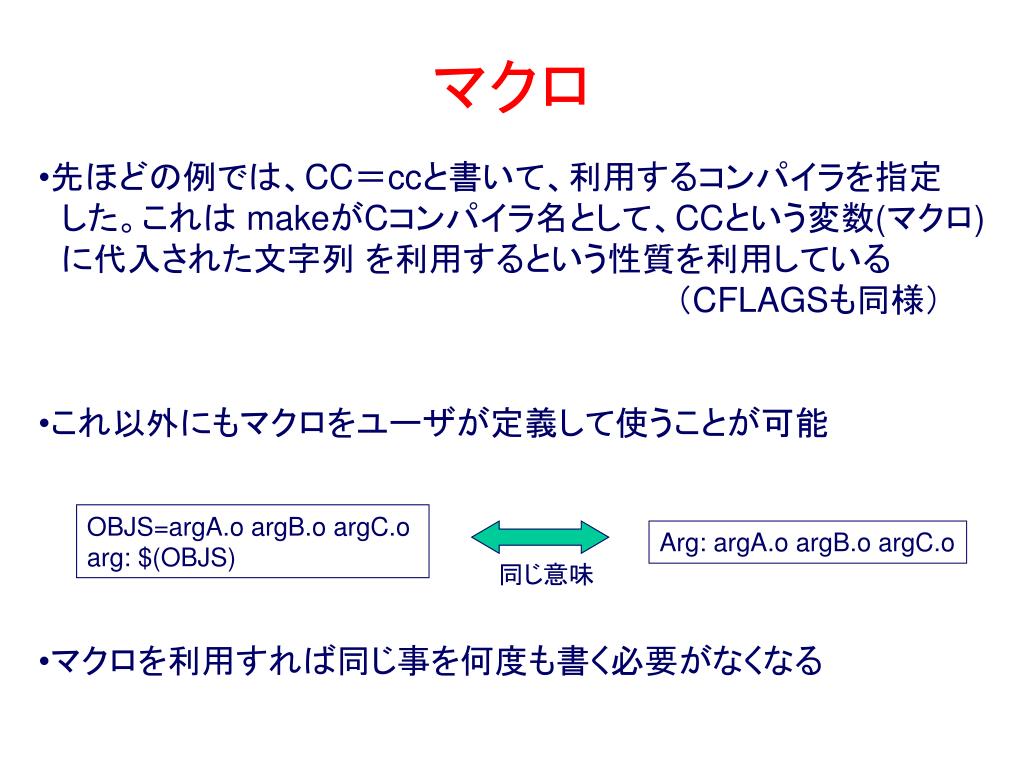 マクロ

•先ほどの例では、CC＝ccと書いて、利用するコンパイラを指定した。これは makeがCコンパイラ名として、CCという変数(マクロ)に代入された文字列 を利用するという性質を利用している
（CFLAGSも同様）

•これ以外にもマクロをユーザが定義して使うことが可能

OBJS=argA.o argB.o argC.o
arg: $(OBJS)

同じ意味

Arg: argA.o argB.o argC.o

•マクロを利用すれば同じ事を何度も書く必要がなくなる